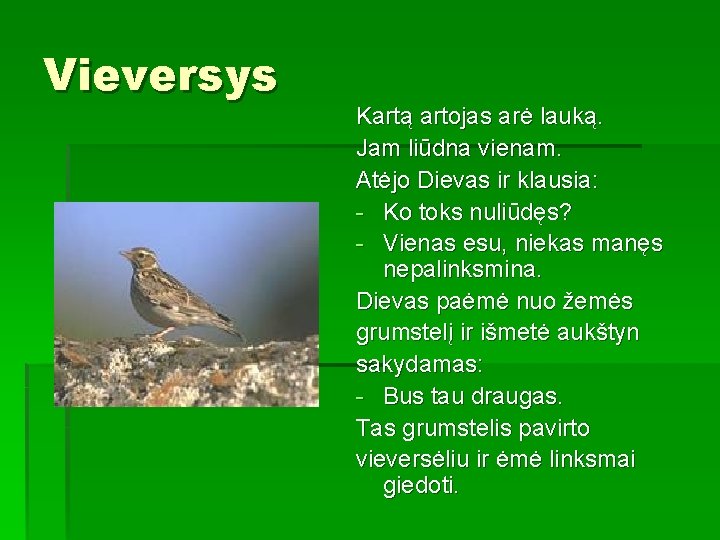 Vieversys

Kartą artojas arė lauką.

Jam liūdna vienam.

Atėjo Dievas ir klausia:

- Ko toks nuliūdęs?

- Vienas esu, niekas manęs nepalinksmina.

Dievas paėmė nuo žemės grumstelį ir išmetė aukštyn sakydamas:

- Bus tau draugas.

Tas grumstelis pavirto vieversėliu ir ėmė linksmai giedoti.